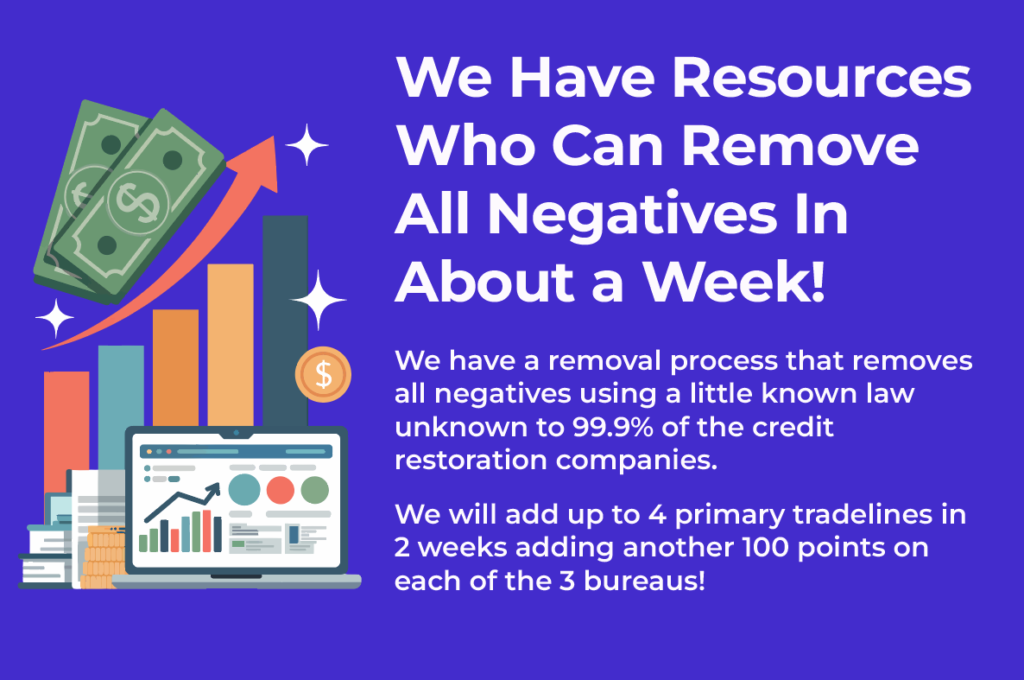 We Have Resources Who Can Remove All Negatives In About a Week!

We have a removal process that removes all negatives using a little known law unknown to 99.9% of the credit restoration companies.

We will add up to 4 primary tradelines in 2 weeks adding another 100 points on each of the 3 bureaus!